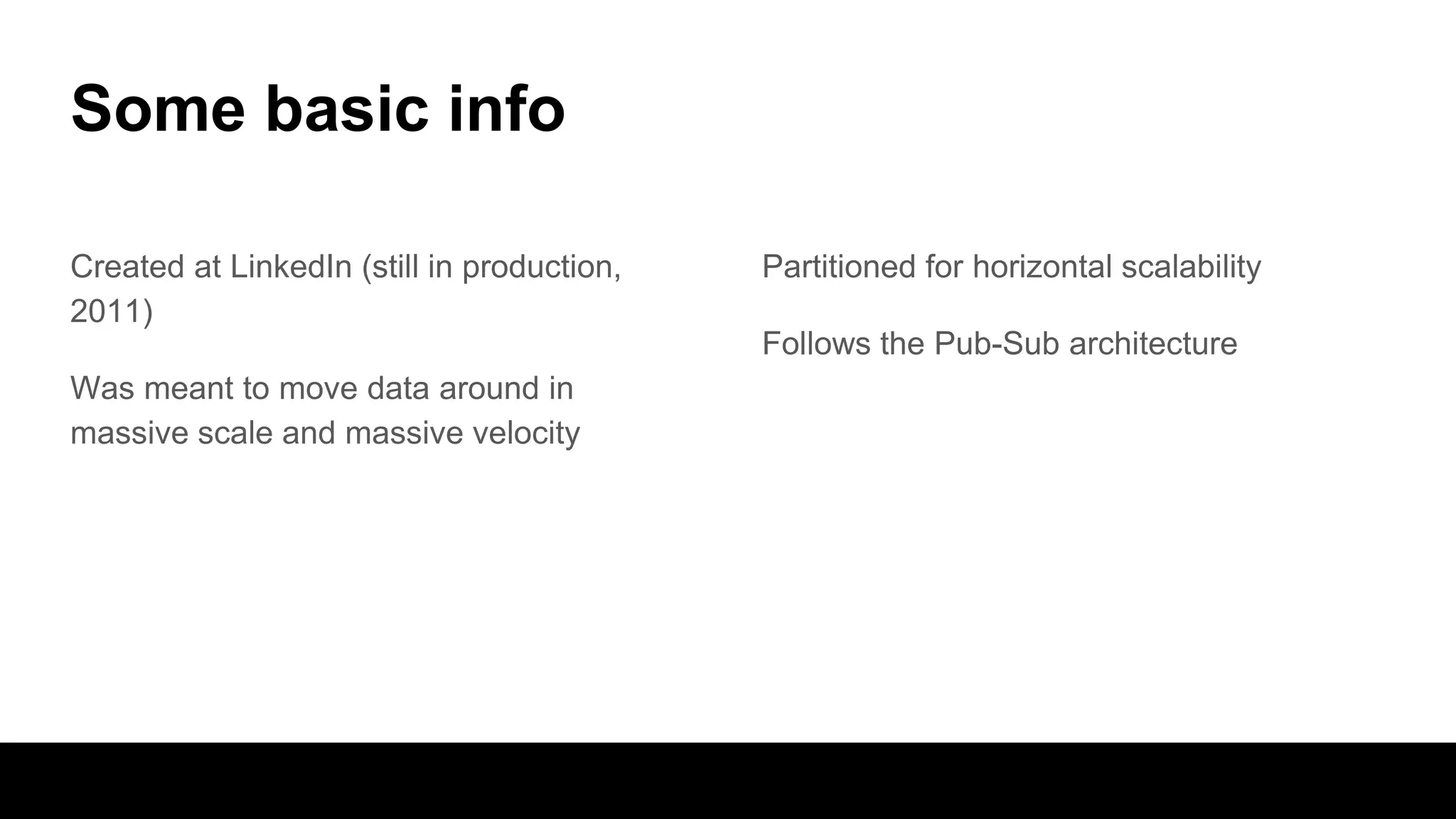 Some basic info

Created at LinkedIn (still in production, 2011)

Was meant to move data around in massive scale and massive velocity

Partitioned for horizontal scalability

Follows the Pub-Sub architecture